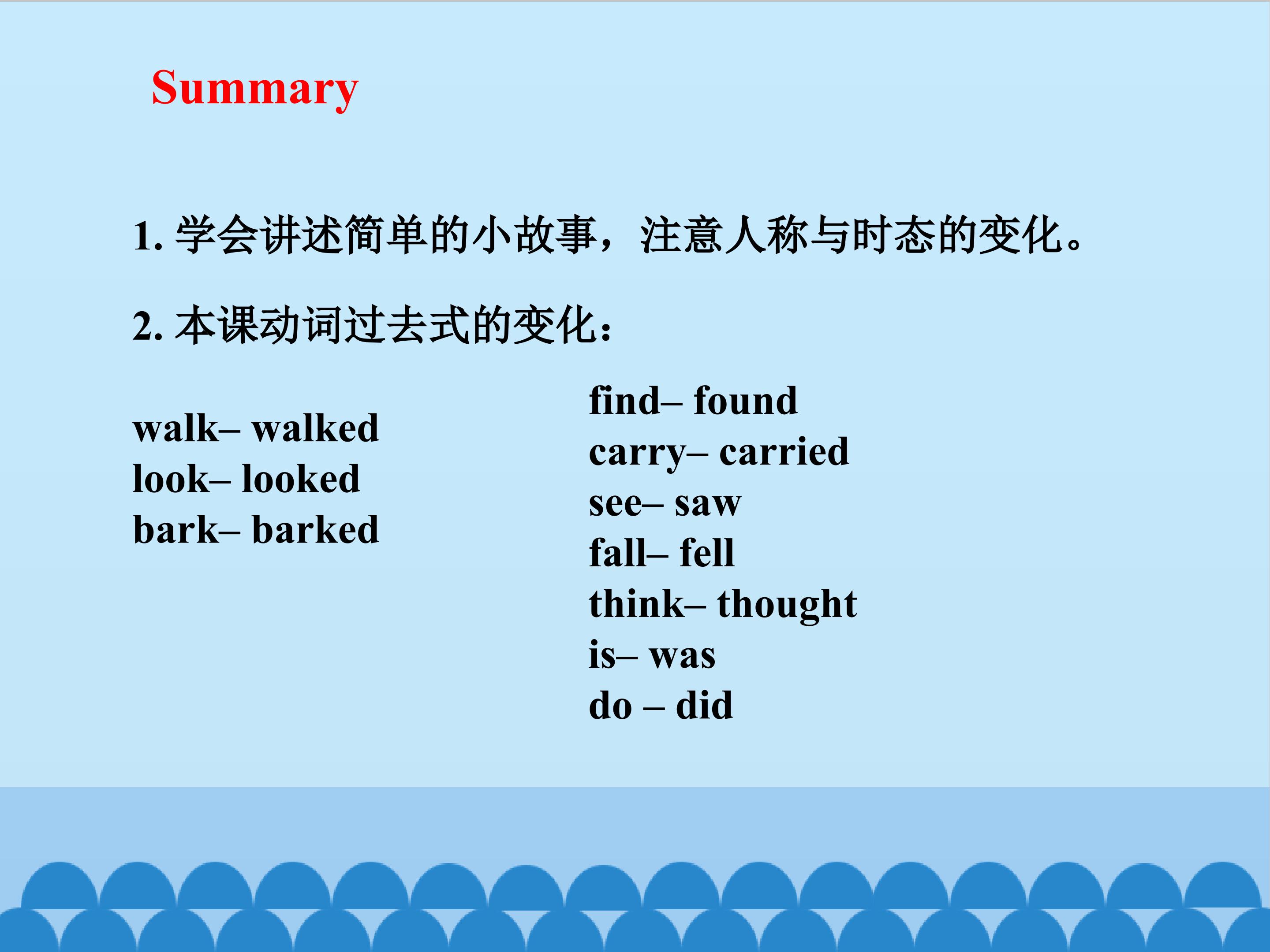 Summary

1. 学会讲述简单的小故事，注意人称与时态的变化。

2. 本课动词过去式的变化：

walk– walked
look– looked
bark– barked

find– found
carry– carried
see– saw
fall– fell
think– thought
is– was
do – did